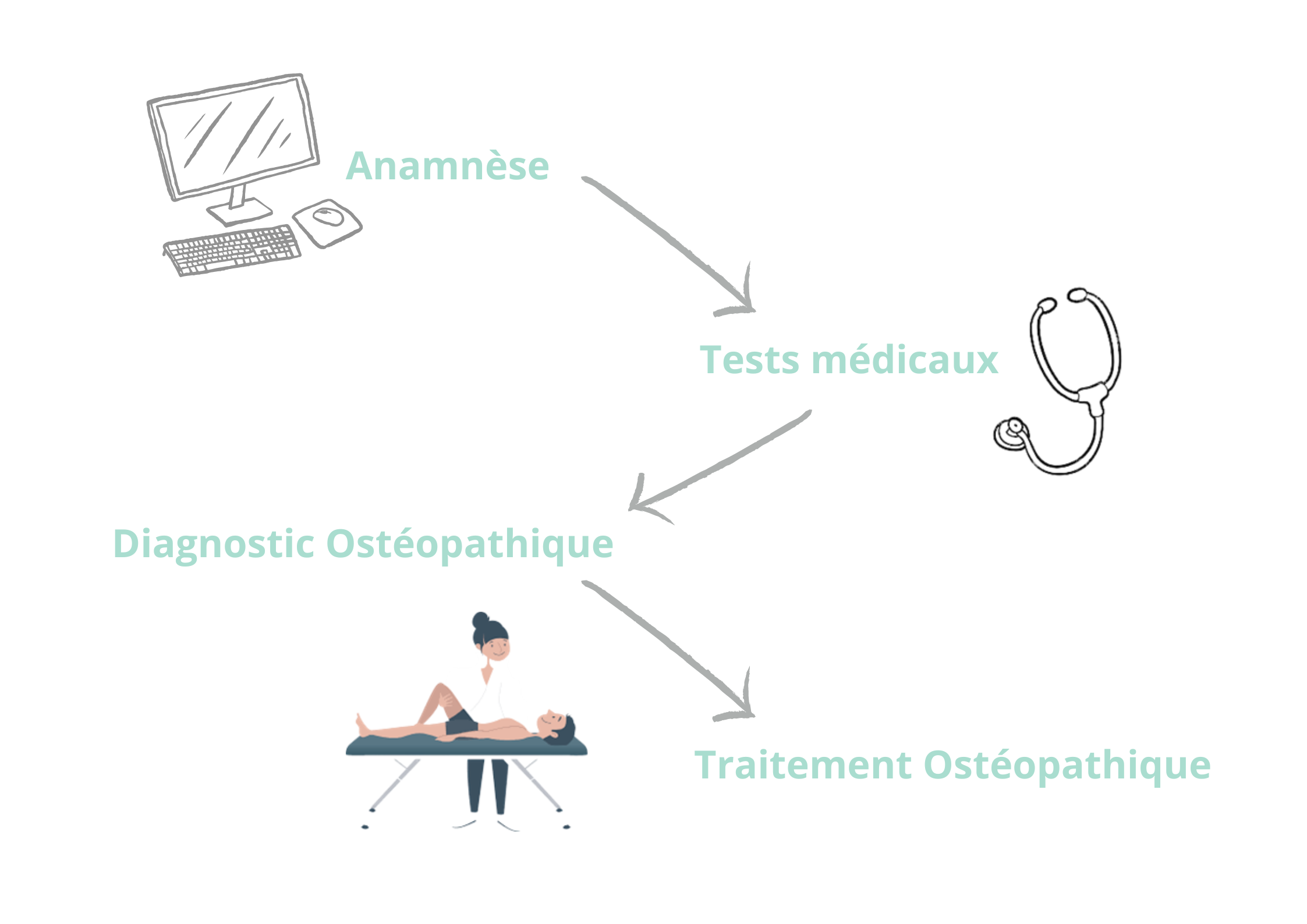 Anamnèse

Tests médicaux

Diagnostic Ostéopathique

Traitement Ostéopathique